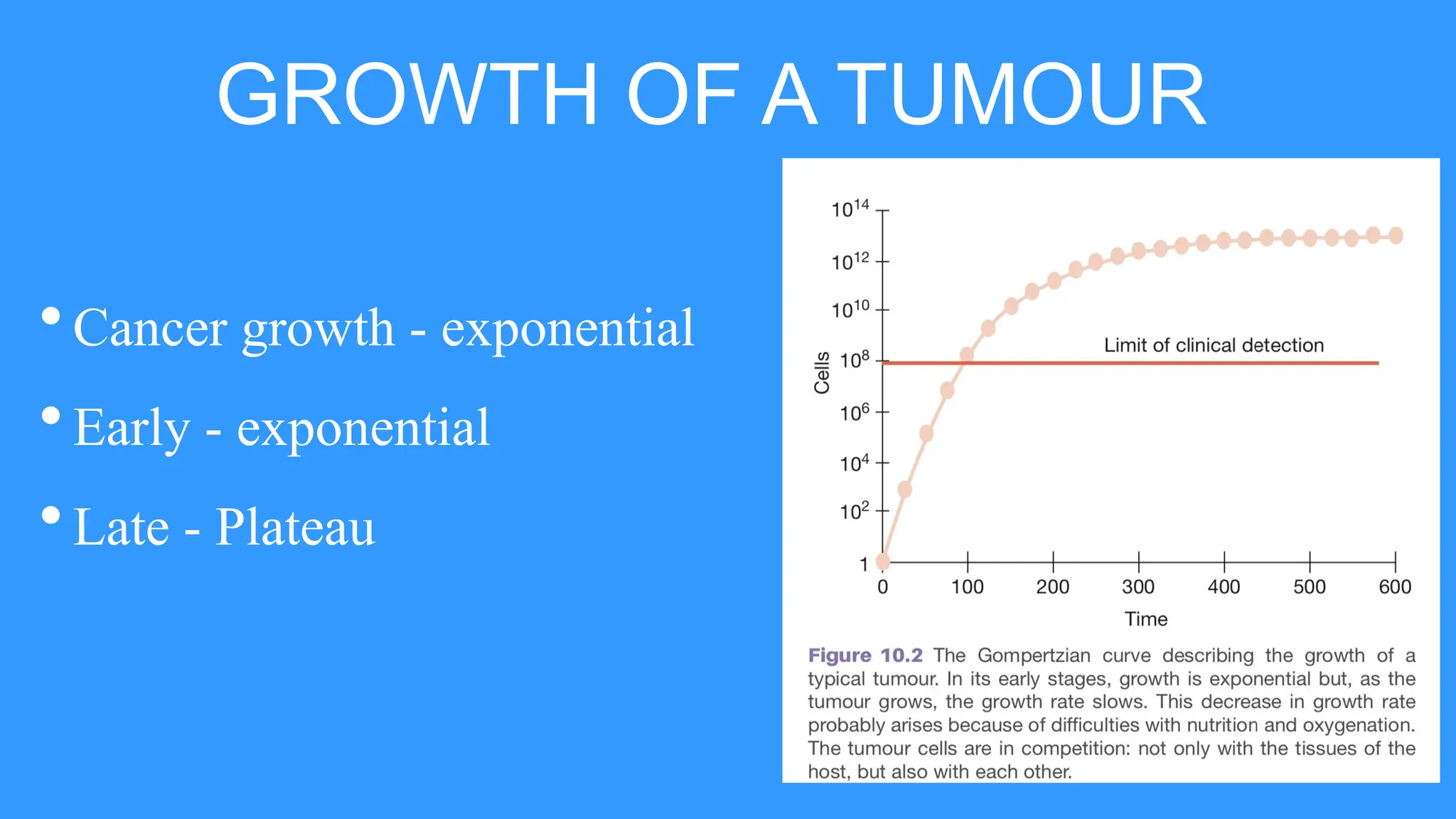 GROWTH OF A TUMOUR

• Cancer growth - exponential

• Early - exponential

• Late - Plateau

$10^{14}$
$10^{12}$
$10^{10}$
$10^{8}$
$10^{6}$
$10^{4}$
$10^{2}$
1

Cells

Limit of clinical detection

0 100 200 300 400 500 600

Time

Figure 10.2 The Gompertzian curve describing the growth of a typical tumour. In its early stages, growth is exponential but, as the tumour grows, the growth rate slows. This decrease in growth rate probably arises because of difficulties with nutrition and oxygenation. The tumour cells are in competition: not only with the tissues of the host, but also with each other.